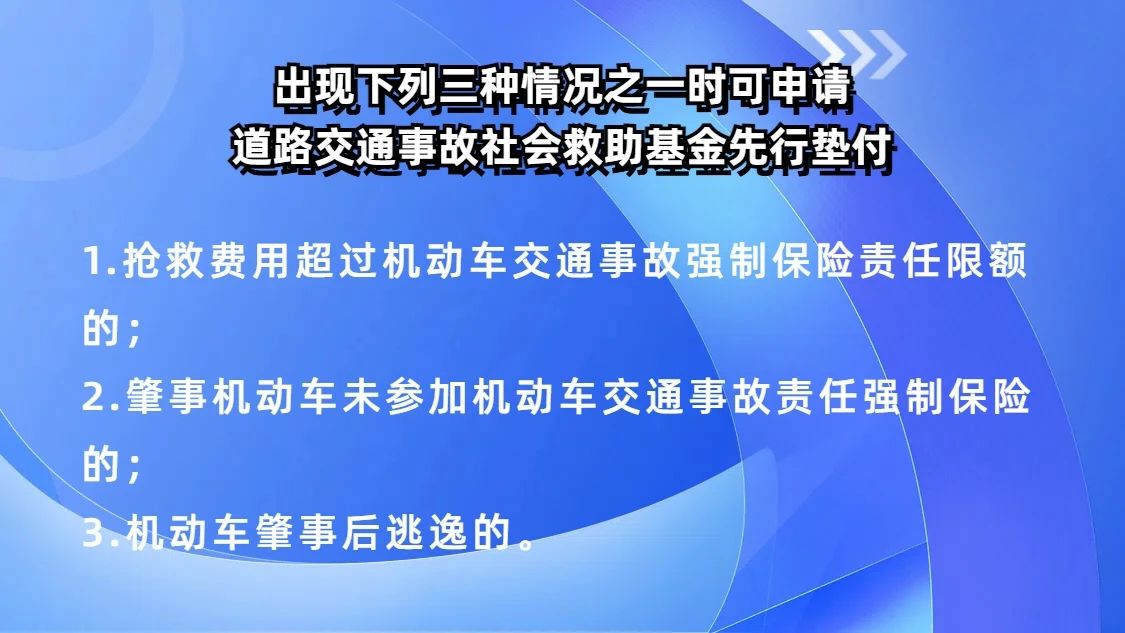 出现下列三种情况之一时可申请
道路交通事故社会救助基金先行垫付

1.抢救费用超过机动车交通事故强制保险责任限额的；

2.肇事机动车未参加机动车交通事故责任强制保险的；

3.机动车肇事后逃逸的。